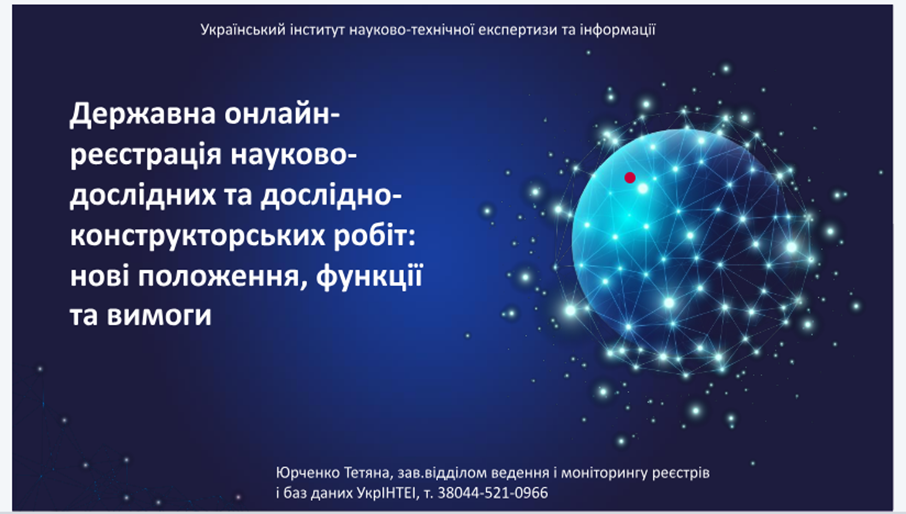 Український інститут науково-технічної експертизи та інформації

Державна онлайн-реєстрація науково-дослідних та дослідно-конструкторських робіт: нові положення, функції та вимоги

Юрченко Тетяна, зав.відділом ведення і моніторингу реєстрів і баз даних УкрІНТЕІ, т. 38044-521-0966